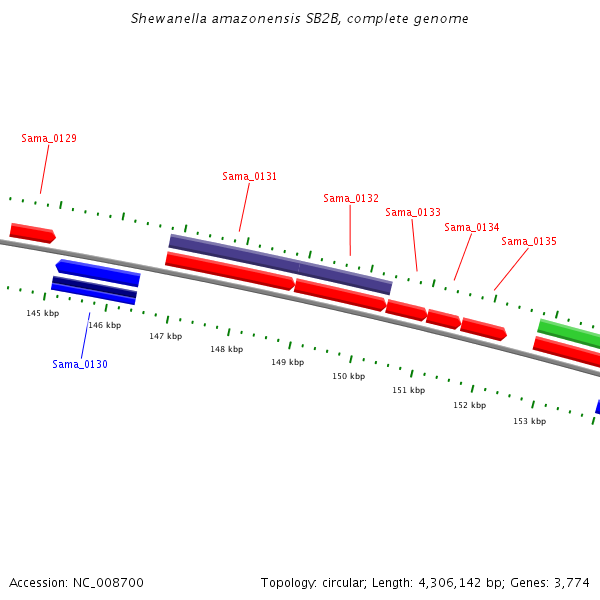 Shewanella amazonensis SB2B, complete genome

Sama_0129

Sama_0131

Sama_0132

Sama_0133

Sama_0134

Sama_0135

145 kbp

146 kbp

147 kbp

148 kbp

149 kbp

150 kbp

151 kbp

152 kbp

153 kbp

Sama_0130

Accession: NC_008700

Topology: circular; Length: 4,306,142 bp; Genes: 3,774